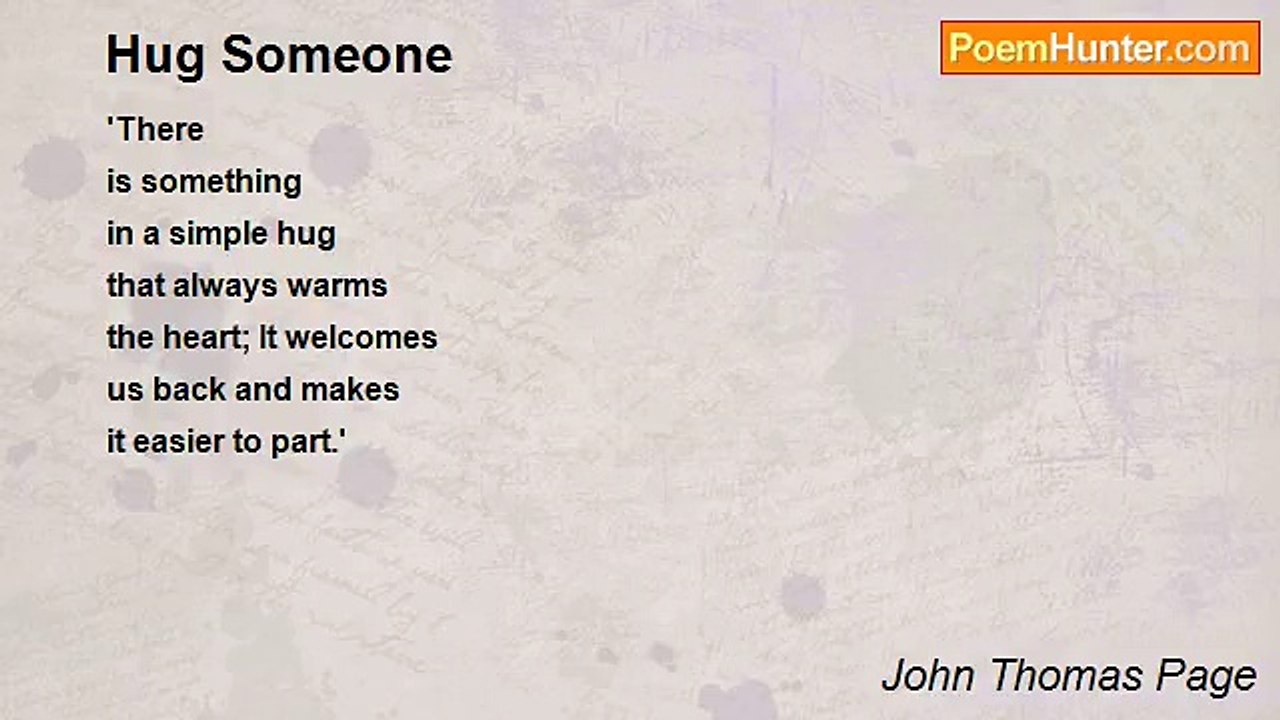 Hug Someone

PoemHunter.com

'There
is something
in a simple hug
that always warms
the heart; It welcomes
us back and makes
it easier to part.'

John Thomas Page